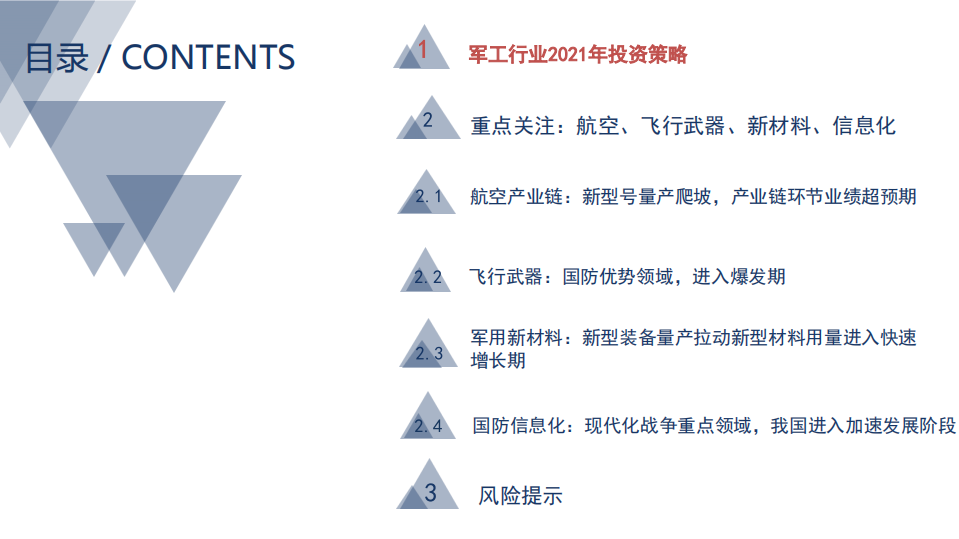 目录 / CONTENTS

1 军工行业2021年投资策略

2 重点关注：航空、飞行武器、新材料、信息化

2.1 航空产业链：新型号量产爬坡，产业链环节业绩超预期

2.2 飞行武器：国防优势领域，进入爆发期

2.3 军用新材料：新型装备量产拉动新型材料用量进入快速增长期

2.4 国防信息化：现代化战争重点领域，我国进入加速发展阶段

3 风险提示